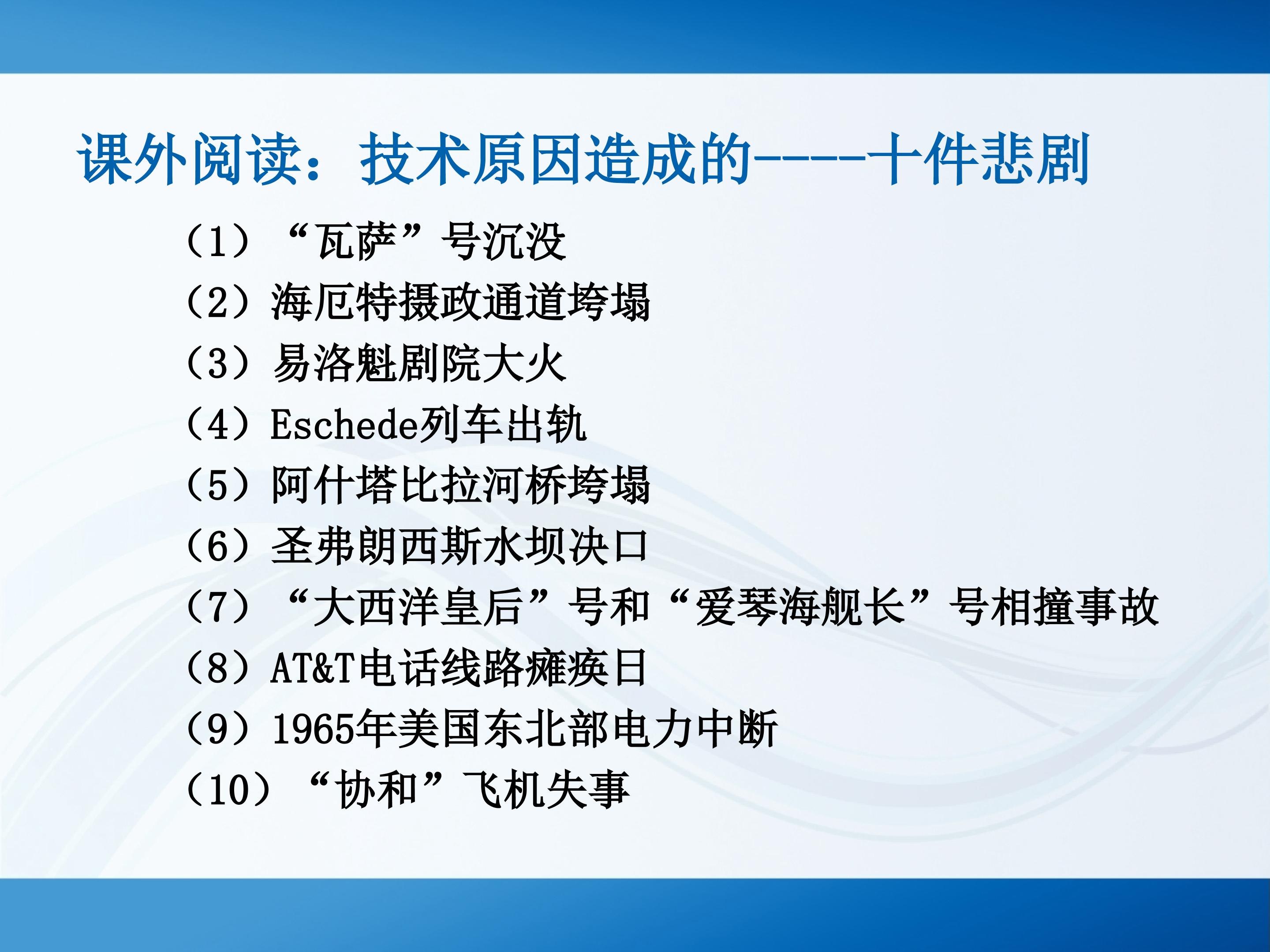 课外阅读：技术原因造成的-----十件悲剧

（1）“瓦萨”号沉没
（2）海厄特摄政通道垮塌
（3）易洛魁剧院大火
（4）Eschede列车出轨
（5）阿什塔比拉河桥垮塌
（6）圣弗朗西斯水坝决口
（7）“大西洋皇后”号和“爱琴海舰长”号相撞事故
（8）AT&T电话线路瘫痪日
（9）1965年美国东北部电力中断
（10）“协和”飞机失事